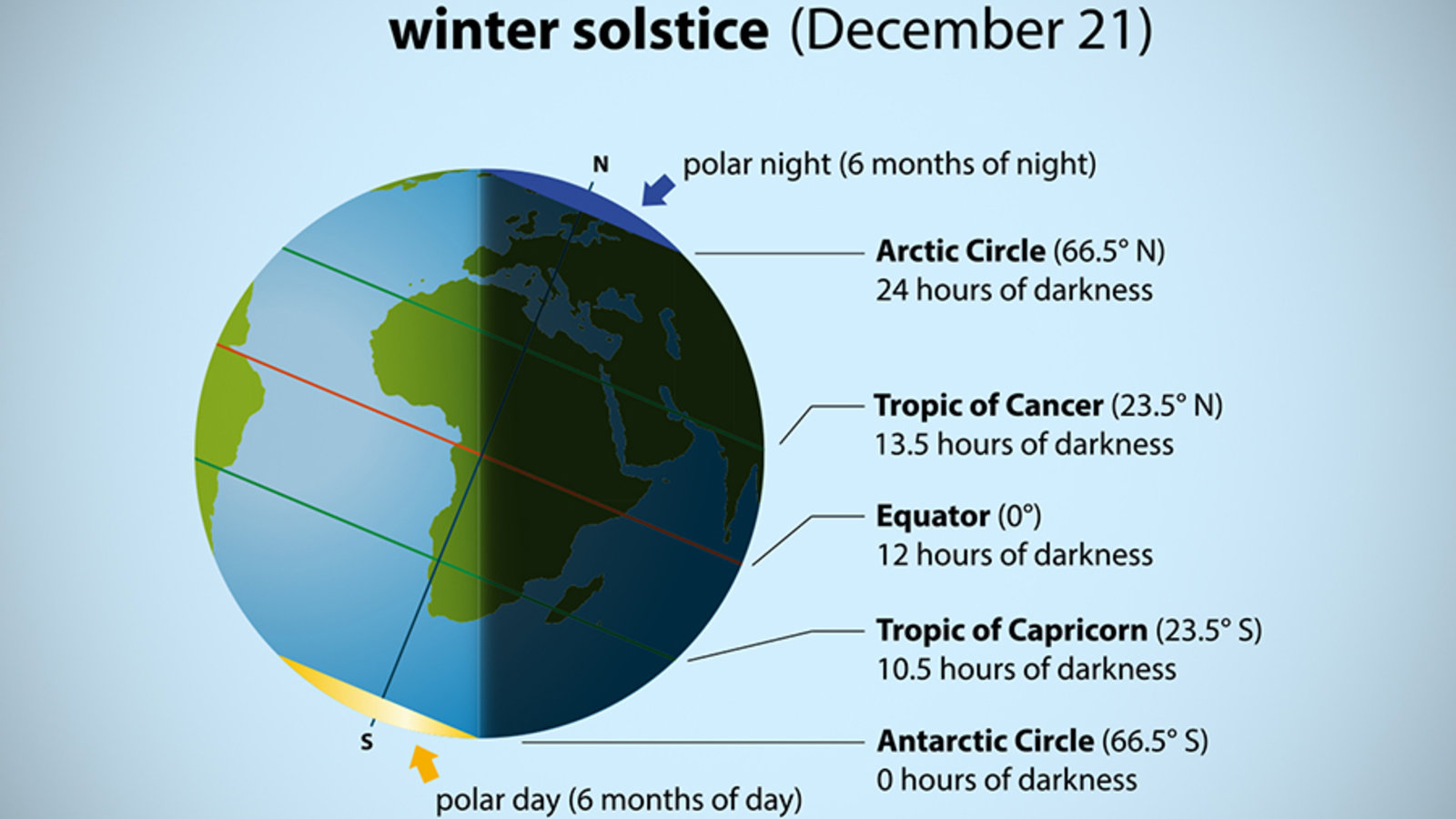 winter solstice (December 21)

N

polar night (6 months of night)

Arctic Circle (66.5° N)
24 hours of darkness

Tropic of Cancer (23.5° N)
13.5 hours of darkness

Equator (0°)
12 hours of darkness

Tropic of Capricorn (23.5° S)
10.5 hours of darkness

Antarctic Circle (66.5° S)
0 hours of darkness

S

polar day (6 months of day)